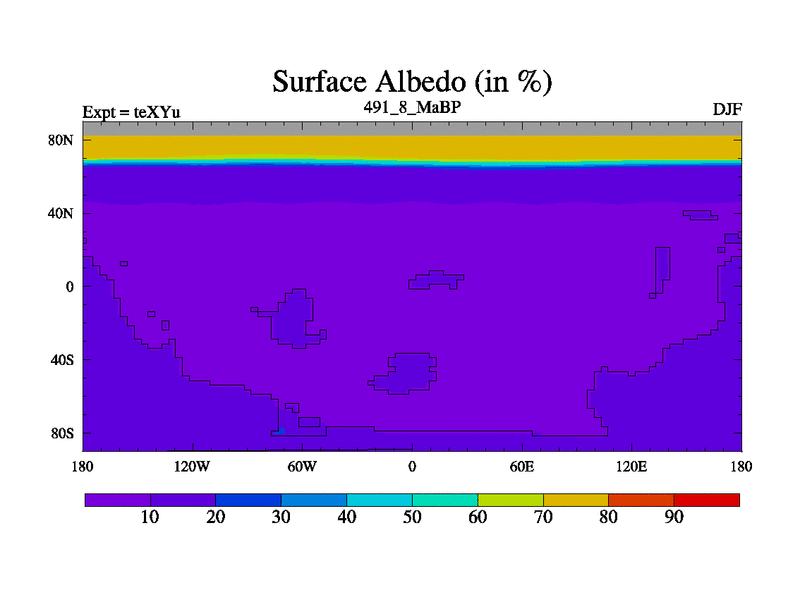 Surface Albedo (in %)
Expt = teXYu
491_8_MaBP
DJF

80N
40N
0
40S
80S

180
120W
60W
0
60E
120E
180

10
20
30
40
50
60
70
80
90